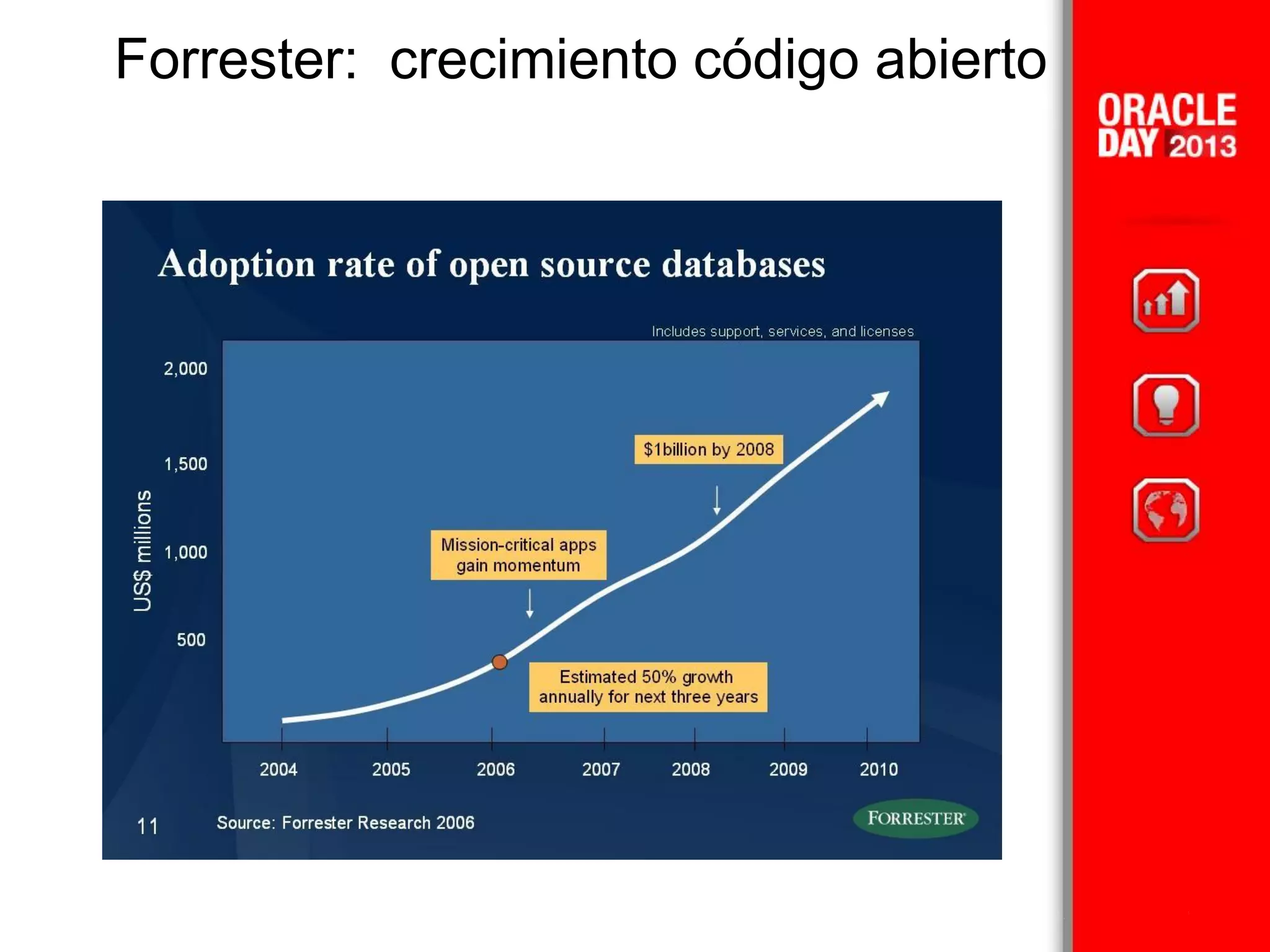 Forrester: crecimiento código abierto

ORACLE DAY 2013

Adoption rate of open source databases

Includes support, services, and licenses

US$ millions

2,000

1,500

1,000

500

$1billion by 2008

Mission-critical apps gain momentum

Estimated 50% growth annually for next three years

2004 2005 2006 2007 2008 2009 2010

11

Source: Forrester Research 2006

FORRESTER